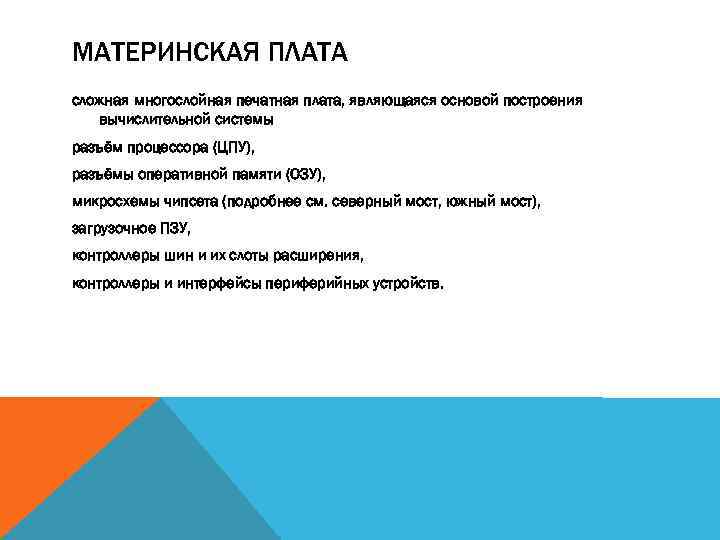 МАТЕРИНСКАЯ ПЛАТА

сложная многослойная печатная плата, являющаяся основой построения вычислительной системы

разъём процессора (ЦПУ),

разъёмы оперативной памяти (ОЗУ),

микросхемы чипсета (подробнее см. северный мост, южный мост),

загрузочное ПЗУ,

контроллеры шин и их слоты расширения,

контроллеры и интерфейсы периферийных устройств.